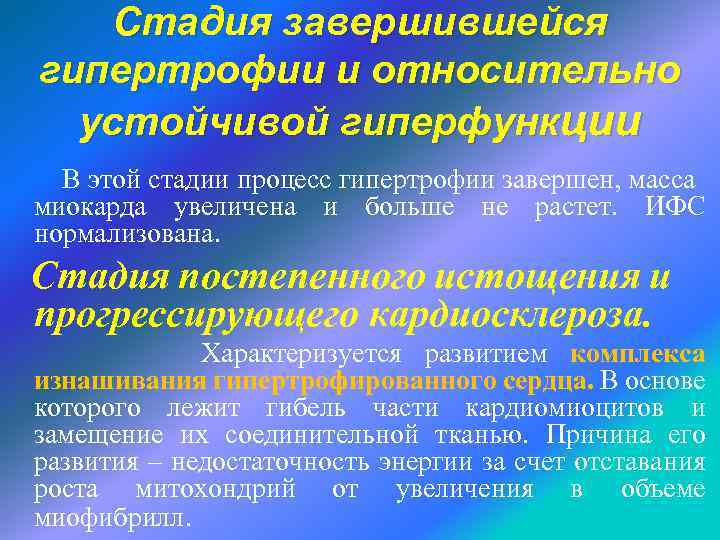 Стадия завершившейся гипертрофии и относительно устойчивой гиперфункции

В этой стадии процесс гипертрофии завершен, масса миокарда увеличена и больше не растет. ИФС нормализована.

Стадия постепенного истощения и прогрессирующего кардиосклероза.

Характеризуется развитием комплекса изнашивания гипертрофированного сердца. В основе которого лежит гибель части кардиомиоцитов и замещение их соединительной тканью. Причина его развития – недостаточность энергии за счет отставания роста митохондрий от увеличения в объеме миофибрилл.